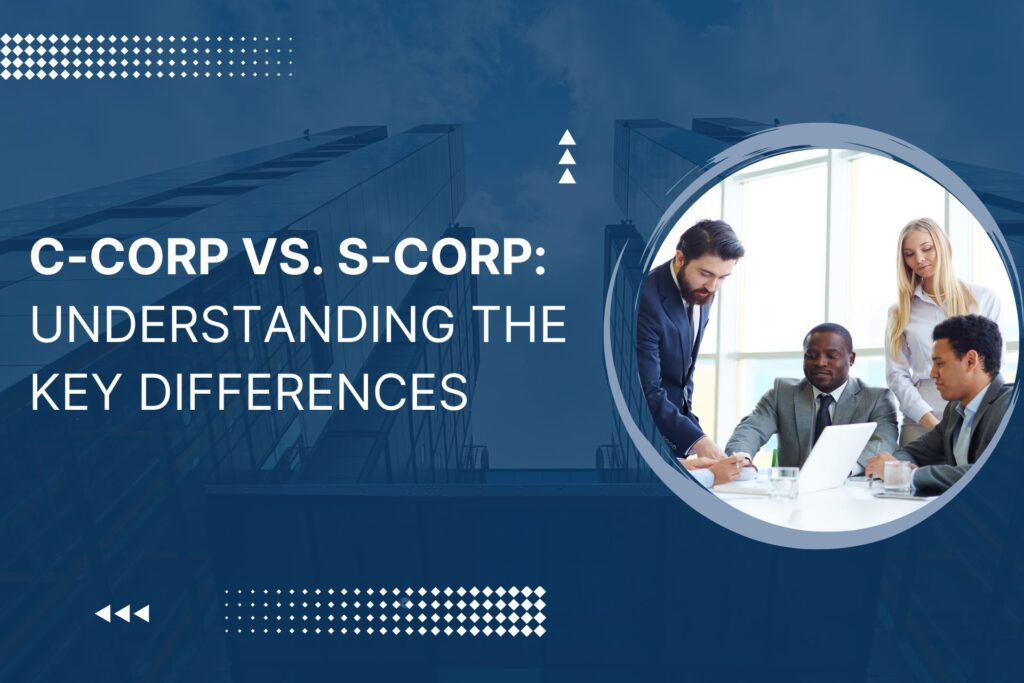 C-CORP VS. S-CORP: UNDERSTANDING THE KEY DIFFERENCES